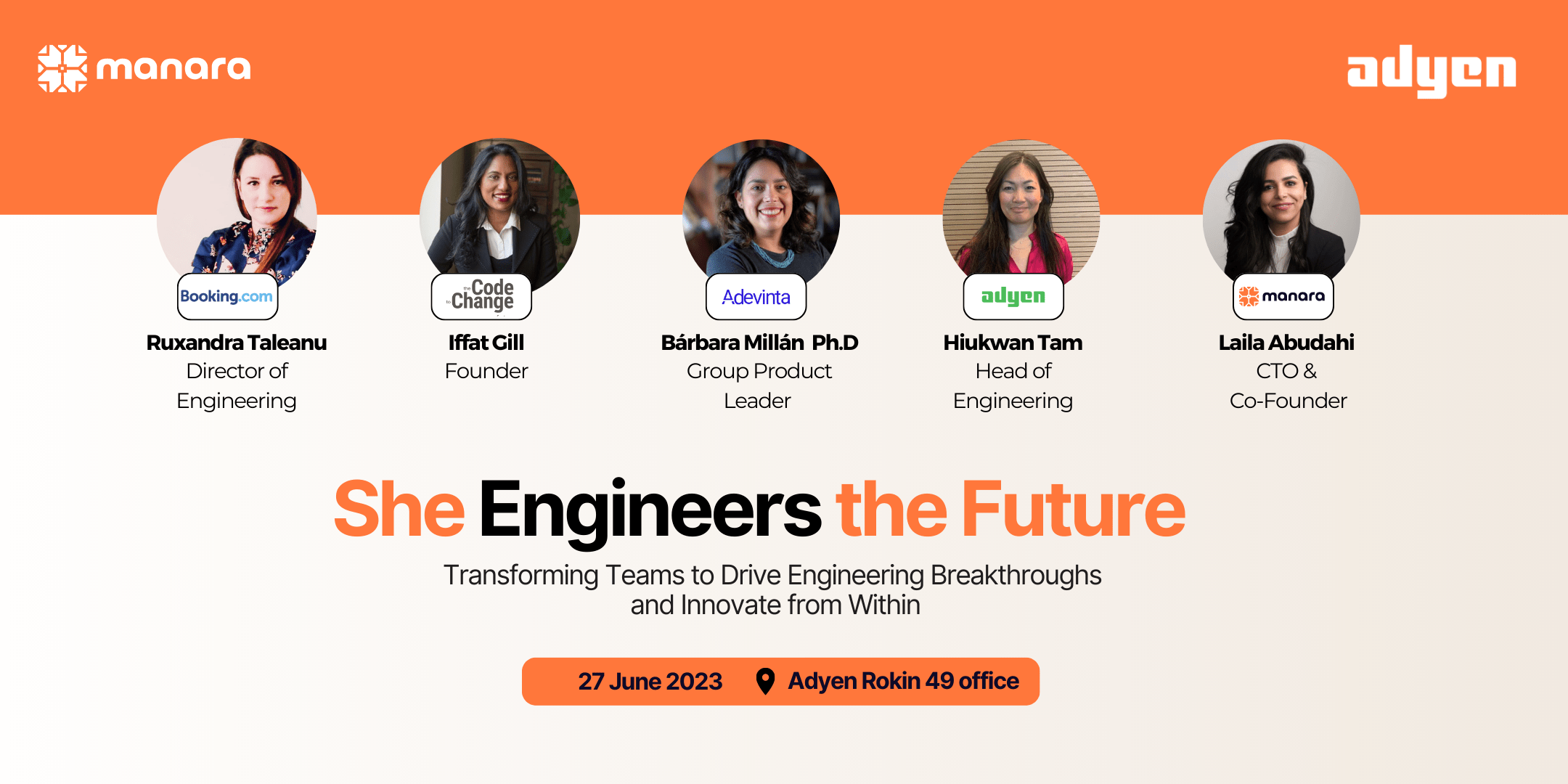 manara

adyen

Booking.com

Ruxandra Taleanu
Director of Engineering

the Code to Change

Iffat Gill
Founder

Adevinta

Bárbara Millán Ph.D
Group Product Leader

adyen

Hiukwan Tam
Head of Engineering

manara

Laila Abudahi
CTO & Co-Founder

She Engineers the Future

Transforming Teams to Drive Engineering Breakthroughs and Innovate from Within

27 June 2023 Adyen Rokin 49 office